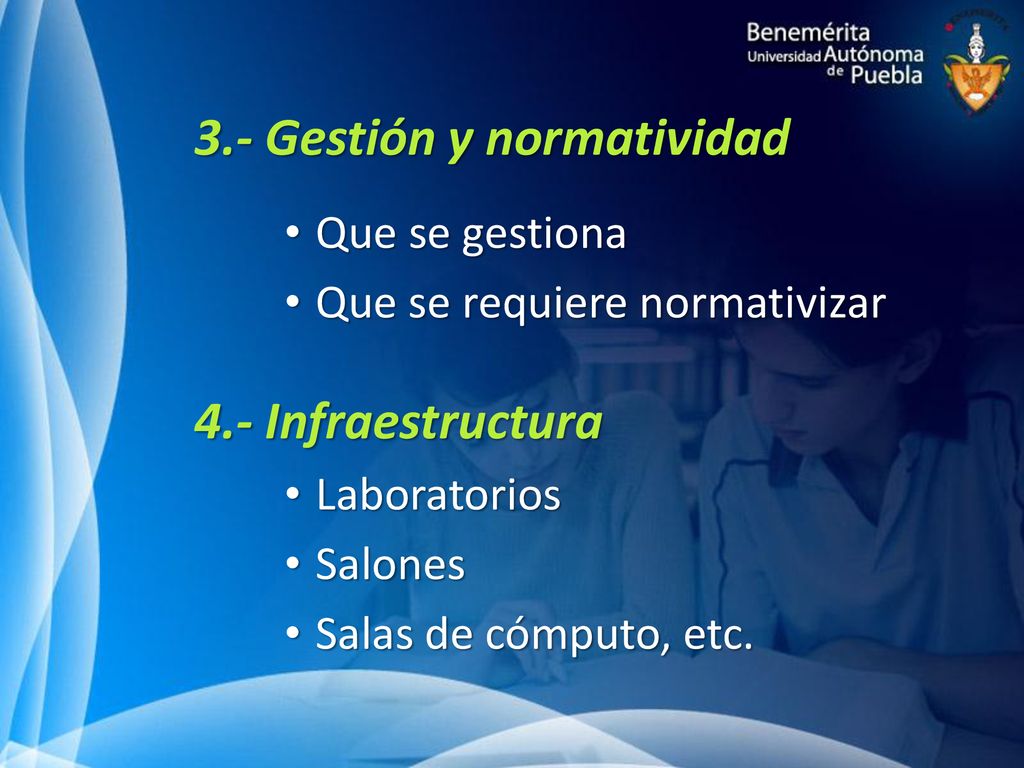 Benemérita Universidad Autónoma de Puebla

3.- Gestión y normatividad

• Que se gestiona
• Que se requiere normativizar

4.- Infraestructura

• Laboratorios
• Salones
• Salas de cómputo, etc.